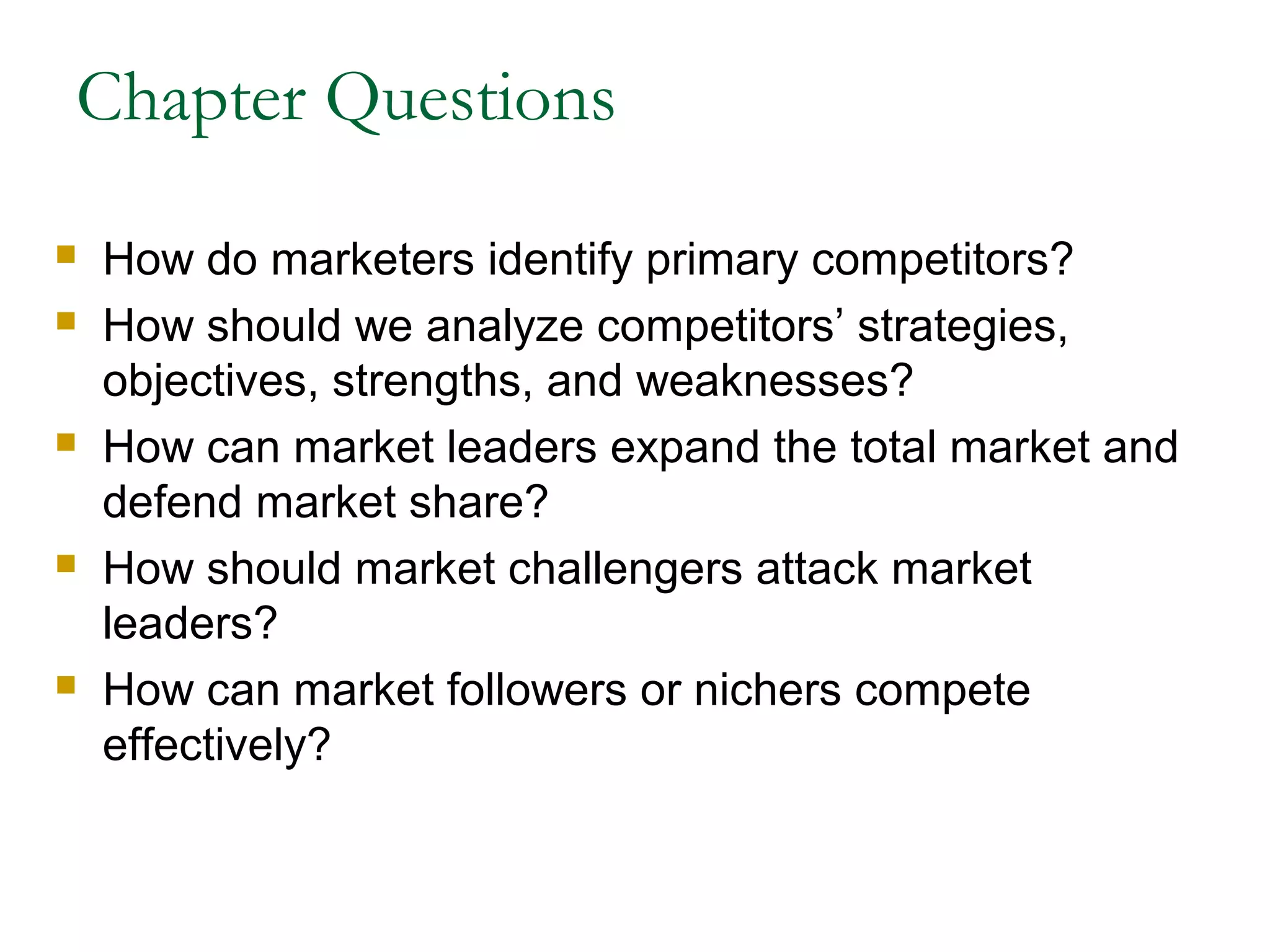 Chapter Questions

- How do marketers identify primary competitors?
- How should we analyze competitors’ strategies, objectives, strengths, and weaknesses?
- How can market leaders expand the total market and defend market share?
- How should market challengers attack market leaders?
- How can market followers or nichers compete effectively?